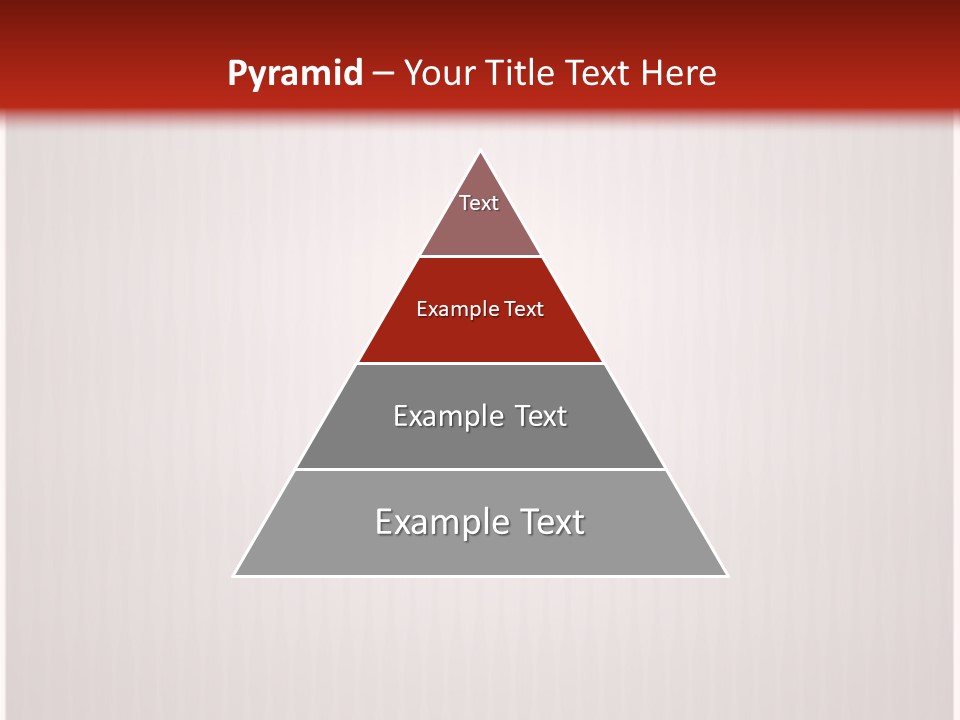 Pyramid – Your Title Text Here

Text

Example Text

Example Text

Example Text